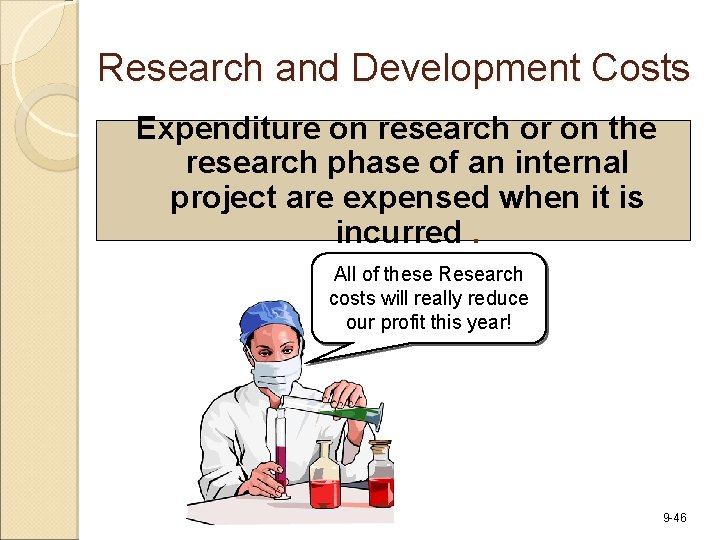 Research and Development Costs

Expenditure on research or on the research phase of an internal project are expensed when it is incurred .

All of these Research costs will really reduce our profit this year!

9-46